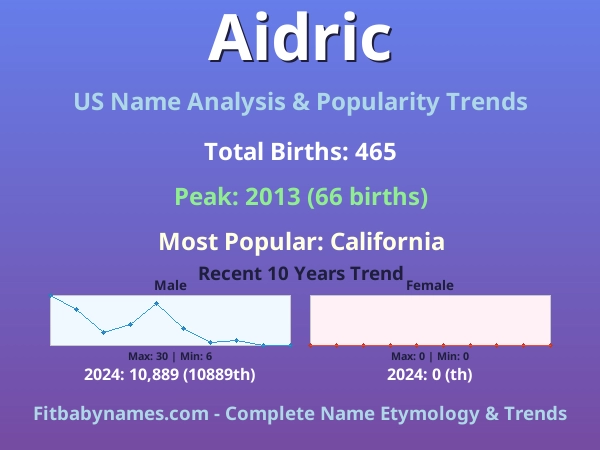 Aidric

US Name Analysis & Popularity Trends

Total Births: 465

Peak: 2013 (66 births)

Most Popular: California

Recent 10 Years Trend

Male

Max: 30 | Min: 6

2024: 10,889 (10889th)

Female

Max: 0 | Min: 0

2024: 0 (th)

Fitbabynames.com - Complete Name Etymology & Trends